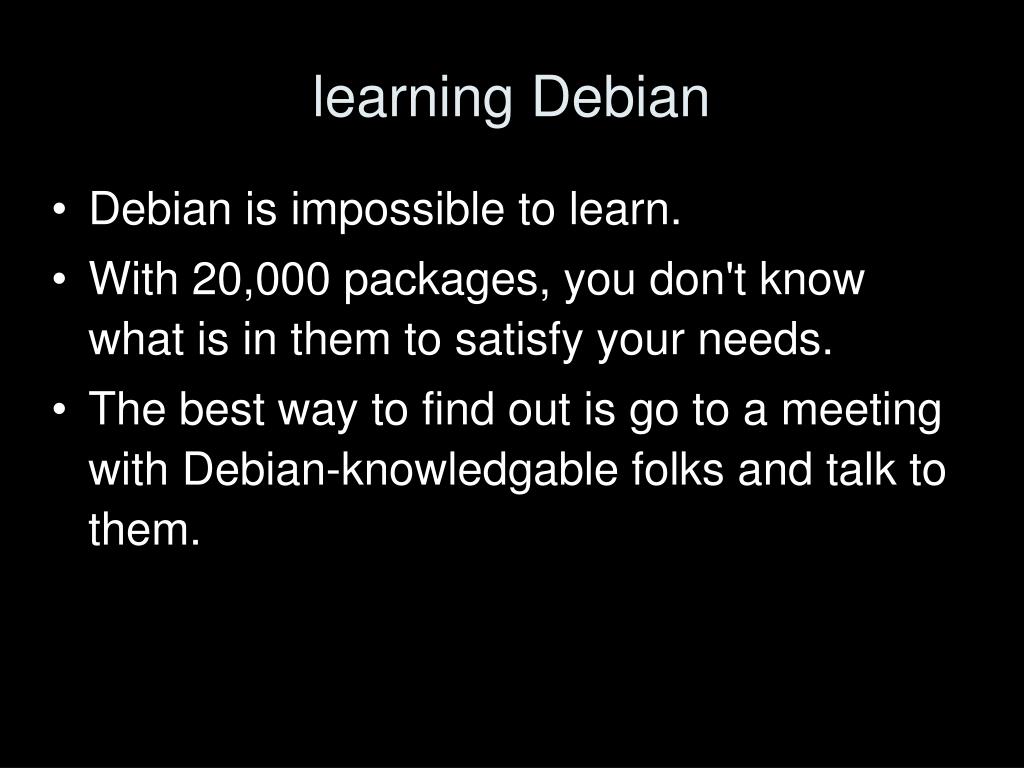 learning Debian

• Debian is impossible to learn.
• With 20,000 packages, you don't know what is in them to satisfy your needs.
• The best way to find out is go to a meeting with Debian-knowledgable folks and talk to them.